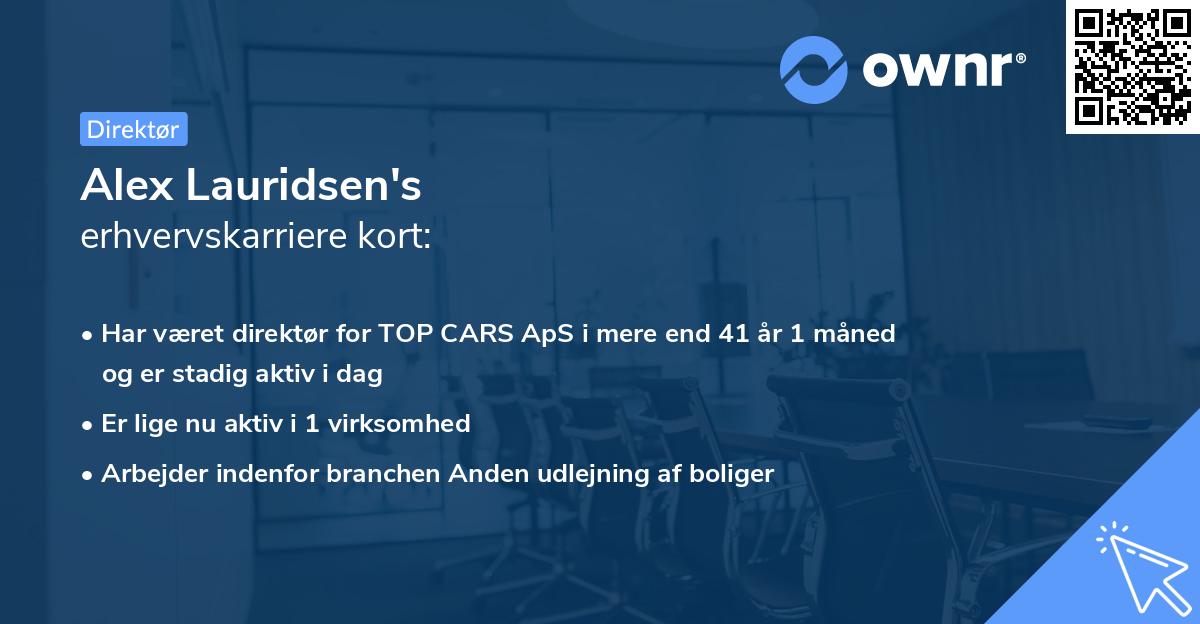 ownr®

Direktør

Alex Lauridsen's
erhvervskarriere kort:

• Har været direktør for TOP CARS ApS i mere end 41 år 1 måned og er stadig aktiv i dag

• Er lige nu aktiv i 1 virksomhed

• Arbejder indenfor branchen Anden udlejning af boliger